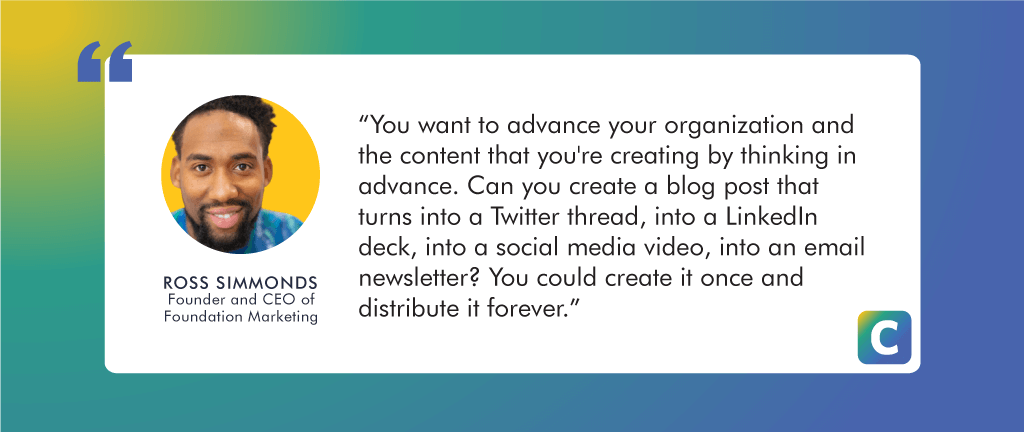 ROSS SIMMONDS
Founder and CEO of Foundation Marketing

“You want to advance your organization and the content that you're creating by thinking in advance. Can you create a blog post that turns into a Twitter thread, into a LinkedIn deck, into a social media video, into an email newsletter? You could create it once and distribute it forever.”

C